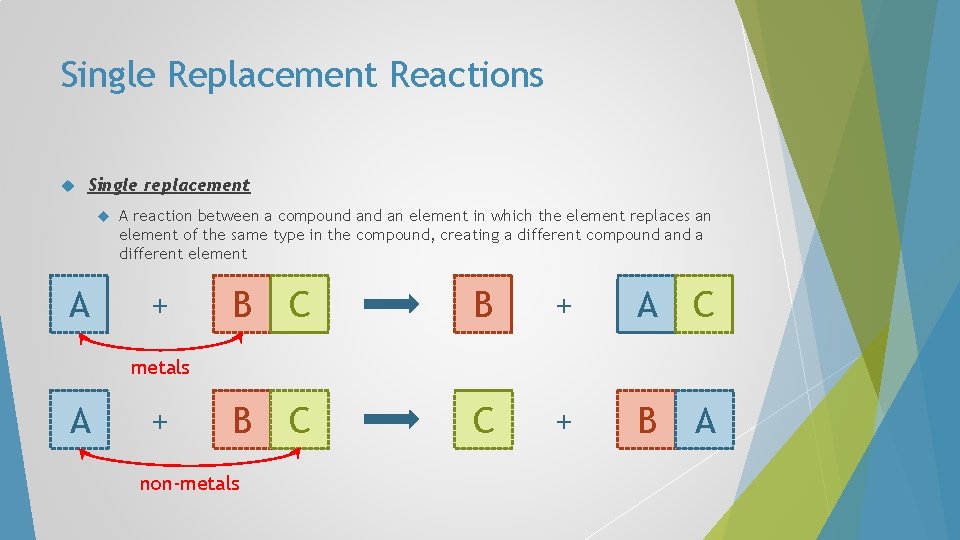 Single Replacement Reactions

Single replacement

A reaction between a compound and an element in which the element replaces an element of the same type in the compound, creating a different compound and a different element

A + B C → B + A C

metals

A + B C → C + B A

non-metals